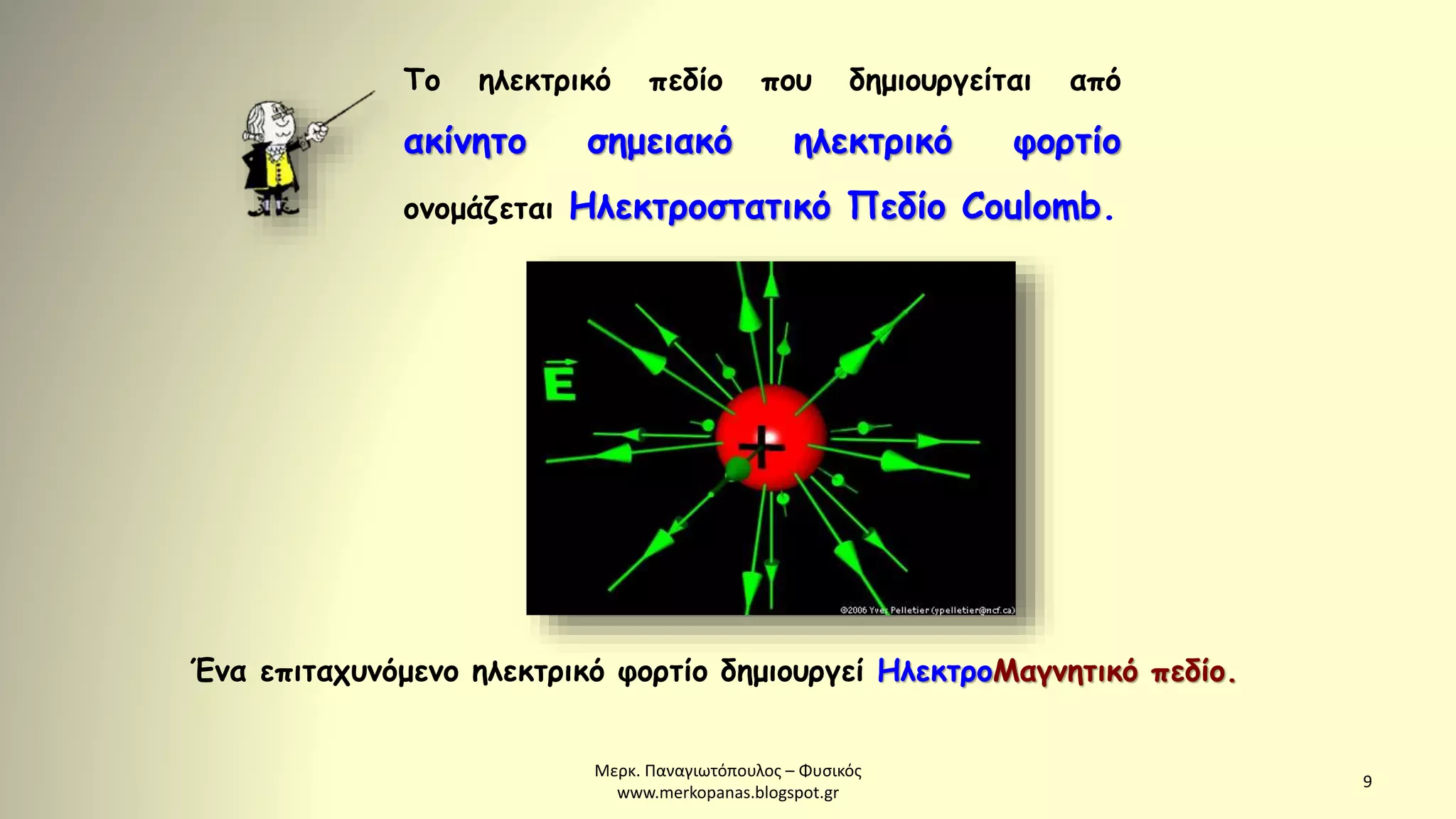 Το ηλεκτρικό πεδίο που δημιουργείται από ακίνητο σημειακό ηλεκτρικό φορτίο ονομάζεται Ηλεκτροστατικό Πεδίο Coulomb.

$\vec{E}$

+

©2006 Yves Pelletier (ypelletier@ncf.ca)

Ένα επιταχυνόμενο ηλεκτρικό φορτίο δημιουργεί ΗλεκτροΜαγνητικό πεδίο.

Μερκ. Παναγιωτόπουλος – Φυσικός
www.merkopanas.blogspot.gr

9